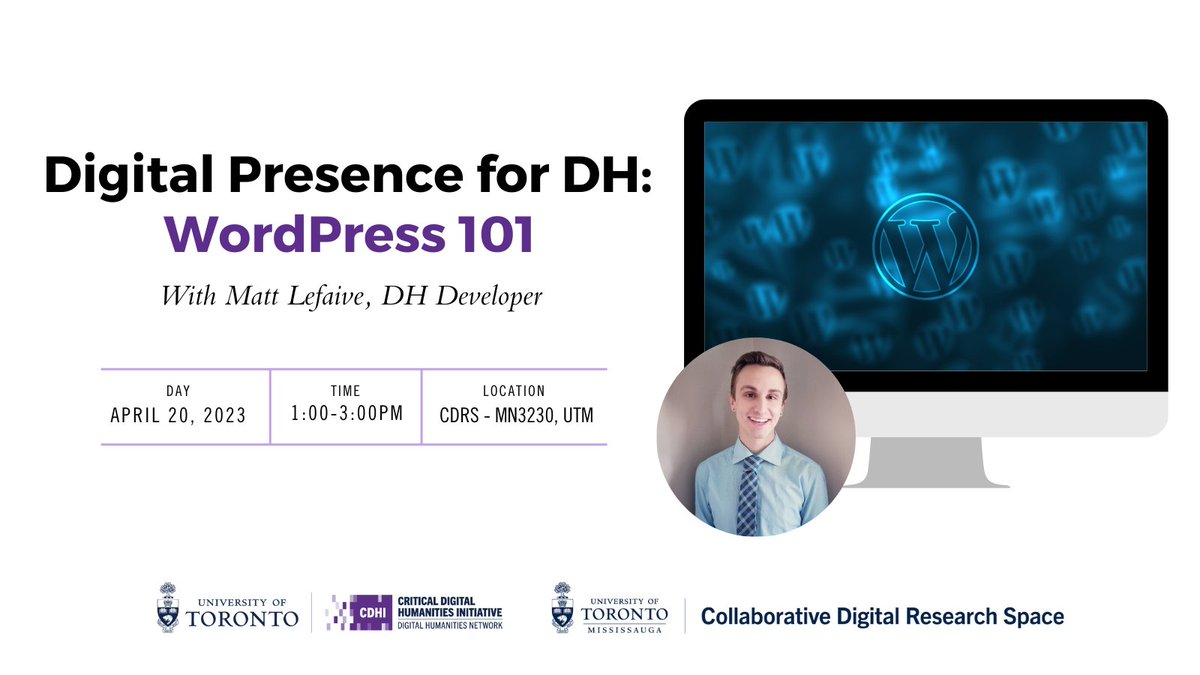 Digital Presence for DH:
WordPress 101

With Matt Lefaive, DH Developer

| DAY | TIME | LOCATION |
|---|---|---|
| APRIL 20, 2023 | 1:00-3:00PM | CDRS - MN3230, UTM |

UNIVERSITY OF TORONTO

CDHI CRITICAL DIGITAL HUMANITIES INITIATIVE DIGITAL HUMANITIES NETWORK

UNIVERSITY OF TORONTO MISSISSAUGA

Collaborative Digital Research Space